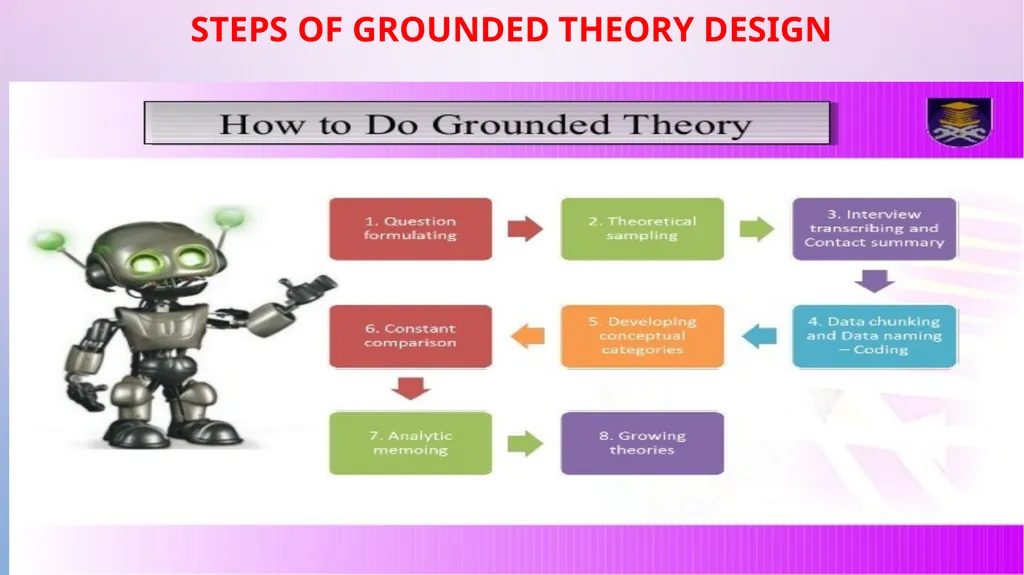 STEPS OF GROUNDED THEORY DESIGN

How to Do Grounded Theory

1. Question formulating

2. Theoretical sampling

3. Interview transcribing and Contact summary

4. Data chunking and Data naming – Coding

5. Developing conceptual categories

6. Constant comparison

7. Analytic memoing

8. Growing theories